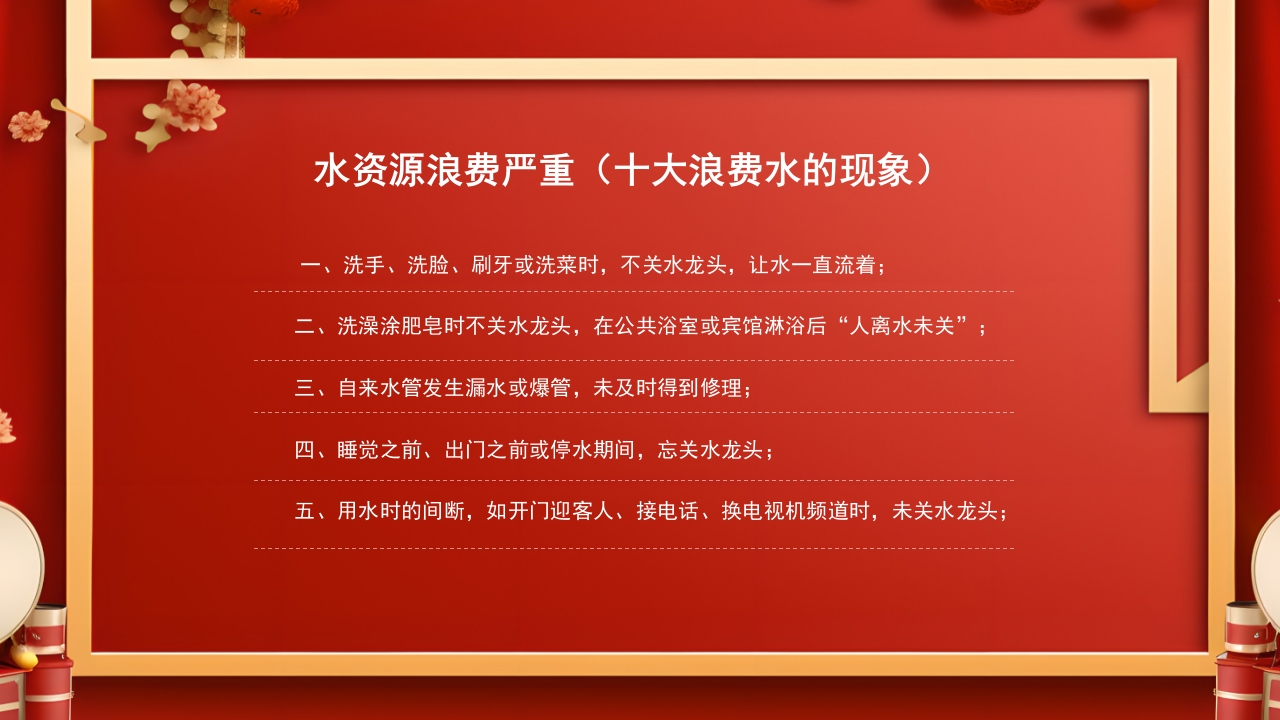 水资源浪费严重（十大浪费水的现象）

一、洗手、洗脸、刷牙或洗菜时，不关水龙头，让水一直流着；

二、洗澡涂肥皂时不关水龙头，在公共浴室或宾馆淋浴后“人离水未关”；

三、自来水管发生漏水或爆管，未及时得到修理；

四、睡觉之前、出门之前或停水期间，忘关水龙头；

五、用水时的间断，如开门迎客人、接电话、换电视机频道时，未关水龙头；